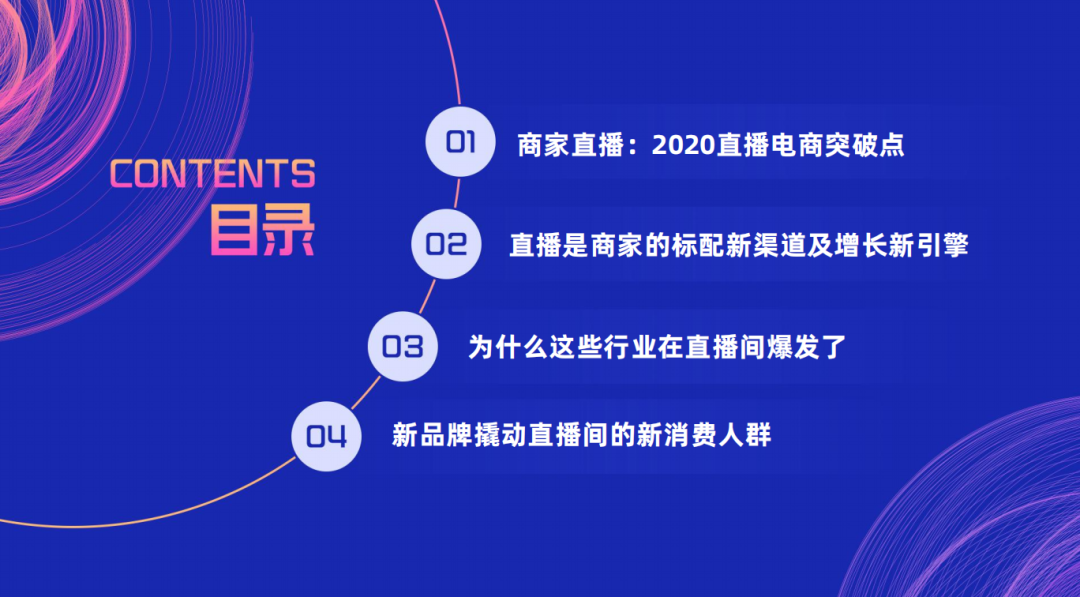 CONTENTS
目录

01 商家直播：2020直播电商突破点

02 直播是商家的标配新渠道及增长新引擎

03 为什么这些行业在直播间爆发了

04 新品牌撬动直播间的新消费人群